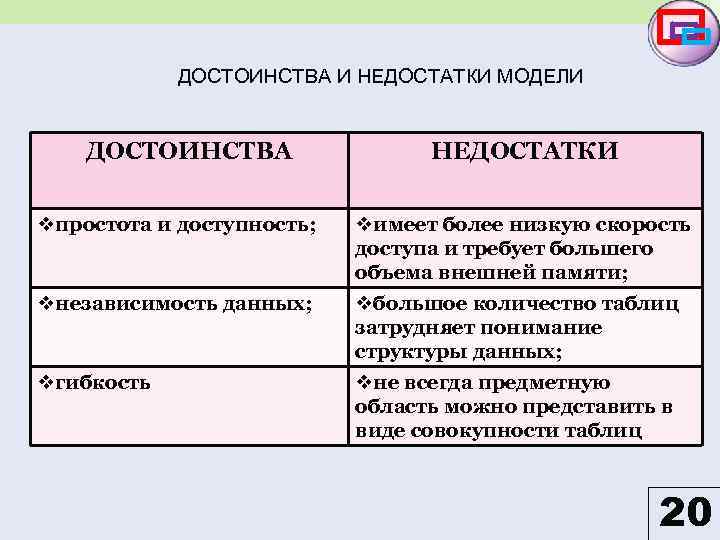 ДОСТОИНСТВА И НЕДОСТАТКИ МОДЕЛИ

| ДОСТОИНСТВА | НЕДОСТАТКИ |
|---|---|
| ❖простота и доступность; | ❖имеет более низкую скорость доступа и требует большего объема внешней памяти; |
| ❖независимость данных; | ❖большое количество таблиц затрудняет понимание структуры данных; |
| ❖гибкость | ❖не всегда предметную область можно представить в виде совокупности таблиц |

20